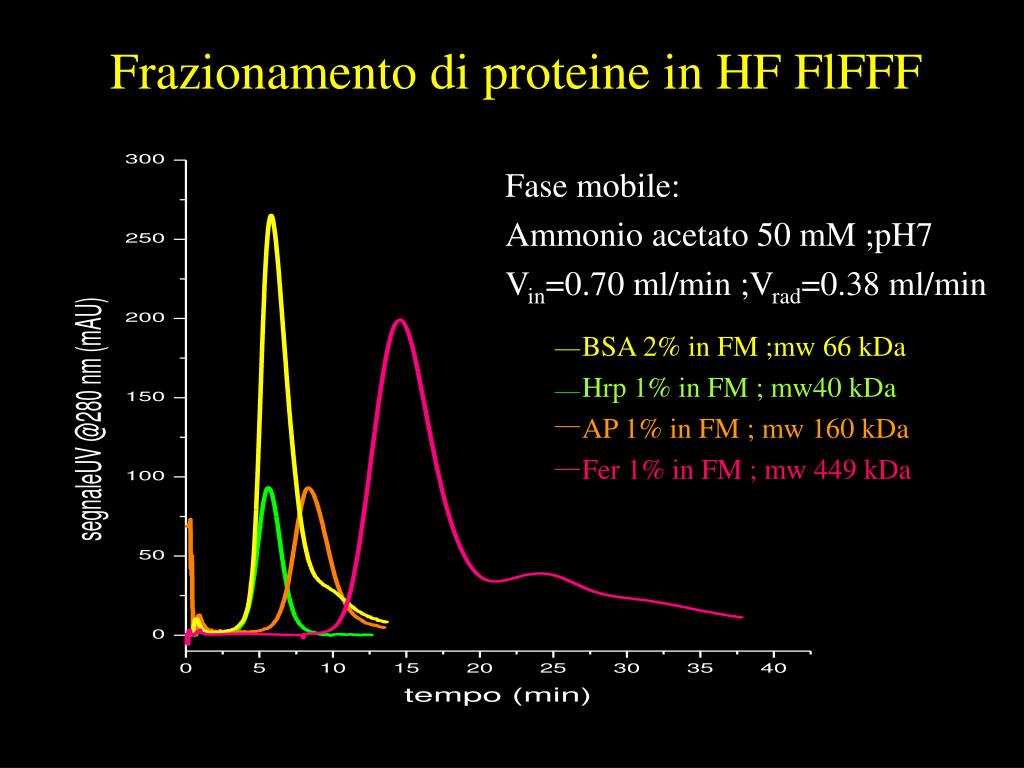 Frazionamento di proteine in HF FlFFF

Fase mobile:
Ammonio acetato 50 mM ;pH7
$V_{in}$=0.70 ml/min ;$V_{rad}$=0.38 ml/min

—BSA 2% in FM ;mw 66 kDa
—Hrp 1% in FM ; mw40 kDa
—AP 1% in FM ; mw 160 kDa
—Fer 1% in FM ; mw 449 kDa

segnaleUV @280 nm (mAU)

300
250
200
150
100
50
0

0 5 10 15 20 25 30 35 40

tempo (min)